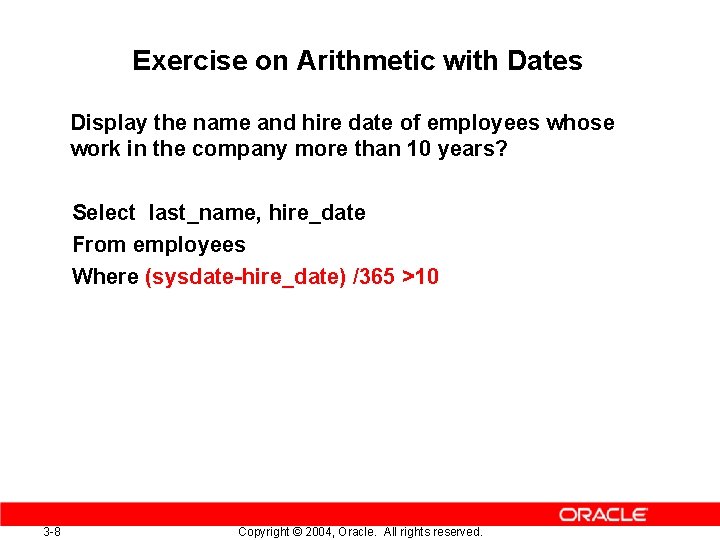 Exercise on Arithmetic with Dates

Display the name and hire date of employees whose work in the company more than 10 years?

Select last_name, hire_date
From employees
Where (sysdate-hire_date) /365 >10

ORACLE

3-8

Copyright © 2004, Oracle. All rights reserved.